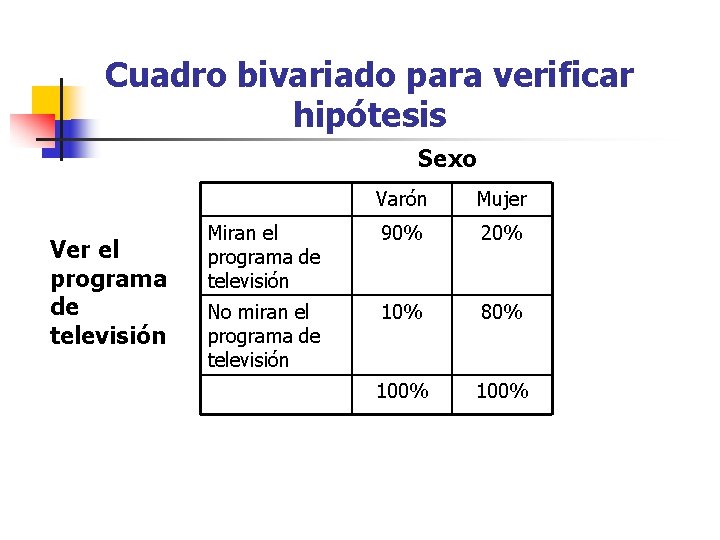 Cuadro bivariado para verificar hipótesis

Sexo

Ver el programa de televisión

| | Varón | Mujer |
|---|---|---|
| Miran el programa de televisión | 90% | 20% |
| No miran el programa de televisión | 10% | 80% |
| | 100% | 100% |